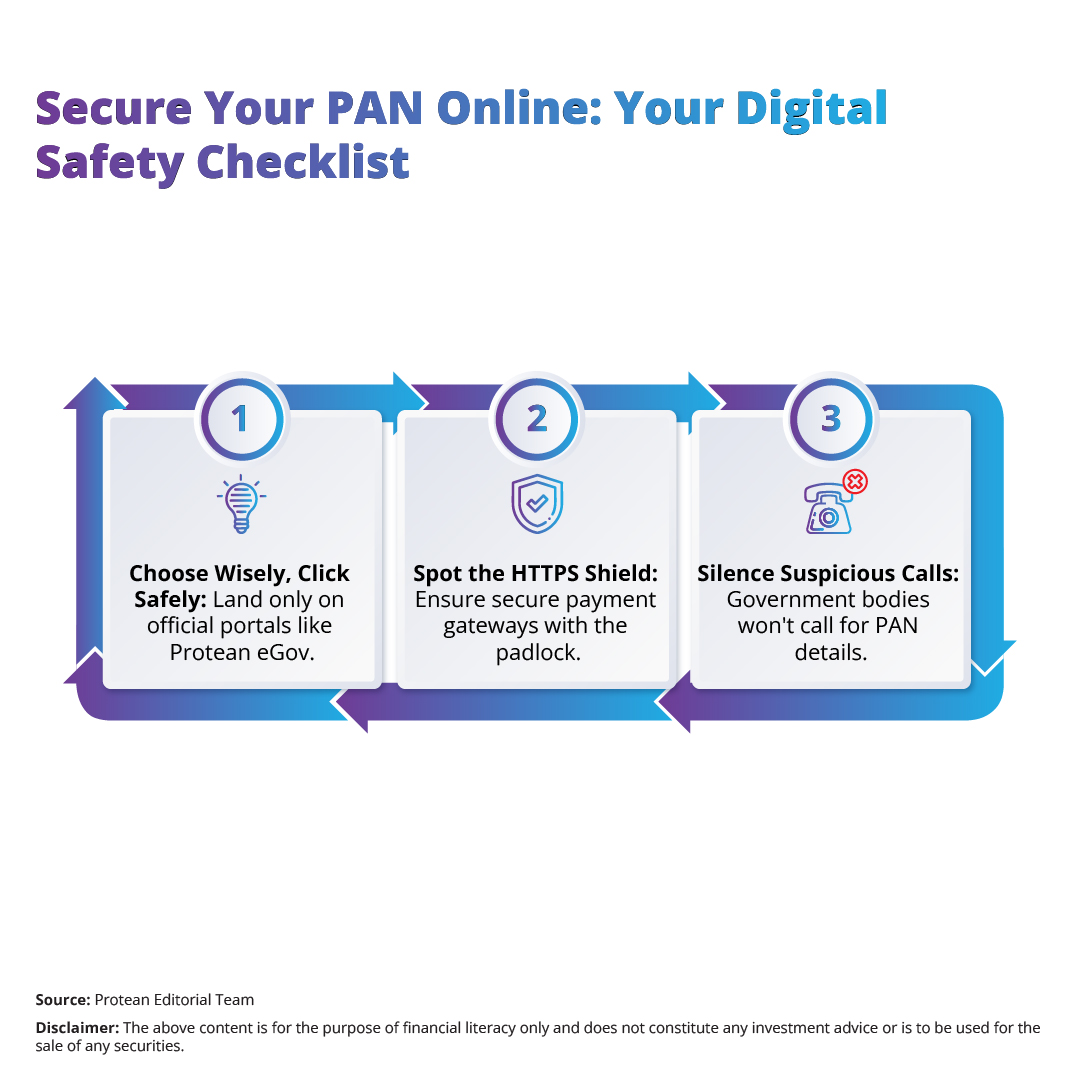 Secure Your PAN Online: Your Digital Safety Checklist

1

Choose Wisely, Click Safely: Land only on official portals like Protean eGov.

2

Spot the HTTPS Shield: Ensure secure payment gateways with the padlock.

3

Silence Suspicious Calls: Government bodies won't call for PAN details.

Source: Protean Editorial Team

Disclaimer: The above content is for the purpose of financial literacy only and does not constitute any investment advice or is to be used for the sale of any securities.